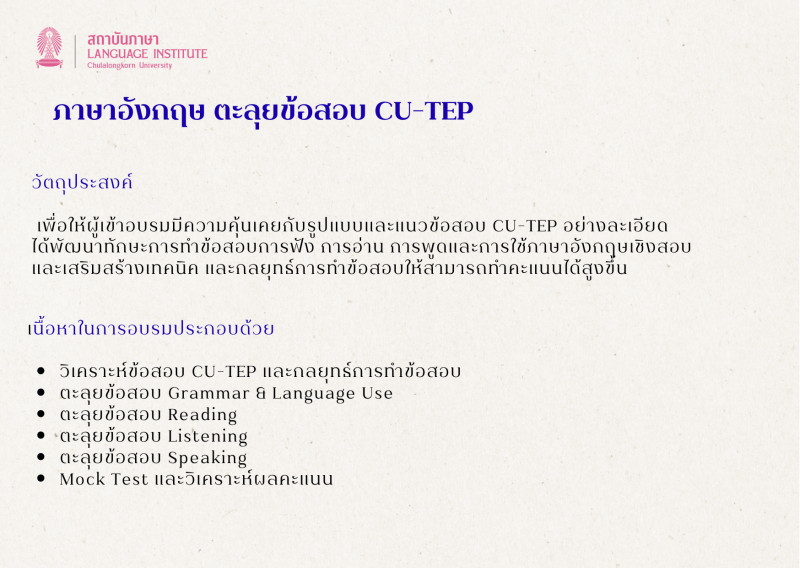 สถาบันภาษา
LANGUAGE INSTITUTE
Chulalongkorn University

ภาษาอังกฤษ ตะลุยข้อสอบ CU-TEP

วัตถุประสงค์

เพื่อให้ผู้เข้าอบรมมีความคุ้นเคยกับรูปแบบและแนวข้อสอบ CU-TEP อย่างละเอียด ได้พัฒนาทักษะการทำข้อสอบการฟัง การอ่าน การพูดและการใช้ภาษาอังกฤษเชิงสอบ และเสริมสร้างเทคนิค และกลยุทธ์การทำข้อสอบให้สามารถทำคะแนนได้สูงขึ้น

เนื้อหาในการอบรมประกอบด้วย

- วิเคราะห์ข้อสอบ CU-TEP และกลยุทธ์การทำข้อสอบ
- ตะลุยข้อสอบ Grammar & Language Use
- ตะลุยข้อสอบ Reading
- ตะลุยข้อสอบ Listening
- ตะลุยข้อสอบ Speaking
- Mock Test และวิเคราะห์ผลคะแนน